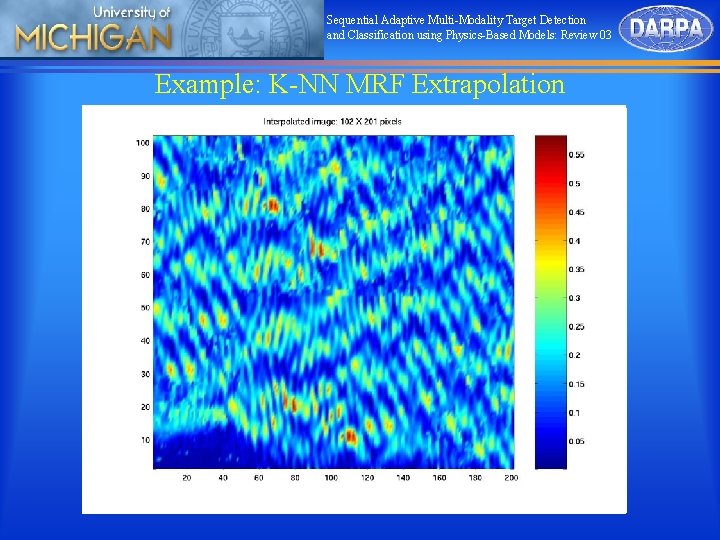 University of
MICHIGAN

Sequential Adaptive Multi-Modality Target Detection and Classification using Physics-Based Models: Review 03

DARPA

Example: K-NN MRF Extrapolation

Interpolated image: 102 X 201 pixels

100
90
80
70
60
50
40
30
20
10

20 40 60 80 100 120 140 160 180 200

0.55
0.5
0.45
0.4
0.35
0.3
0.25
0.2
0.15
0.1
0.05